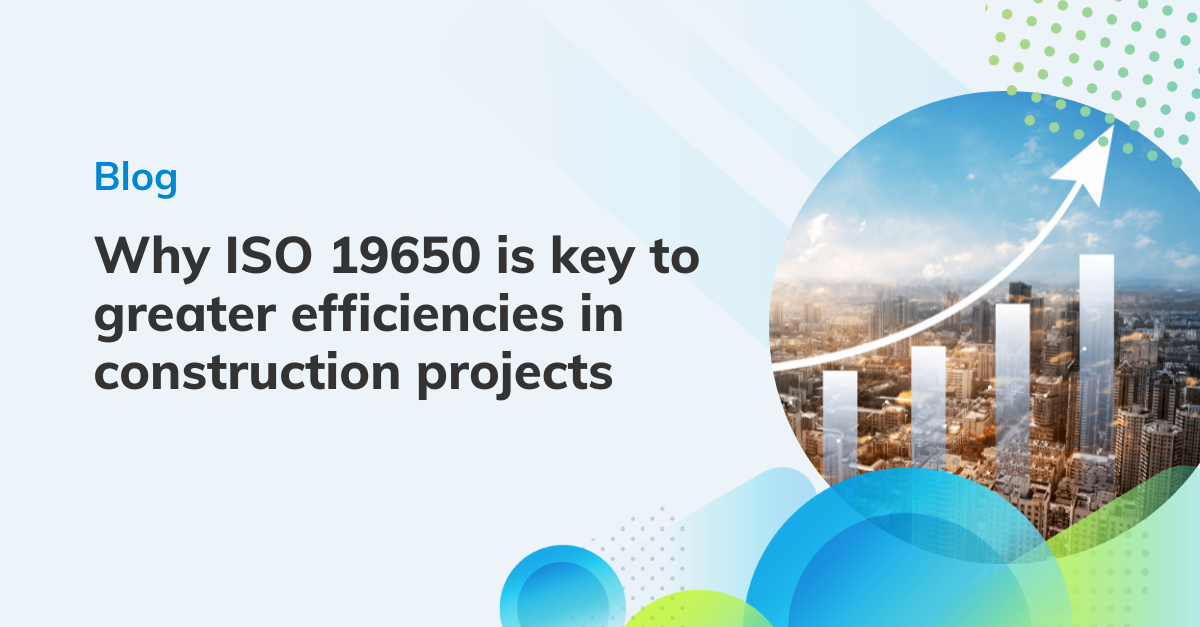 Blog

Why ISO 19650 is key to greater efficiencies in construction projects